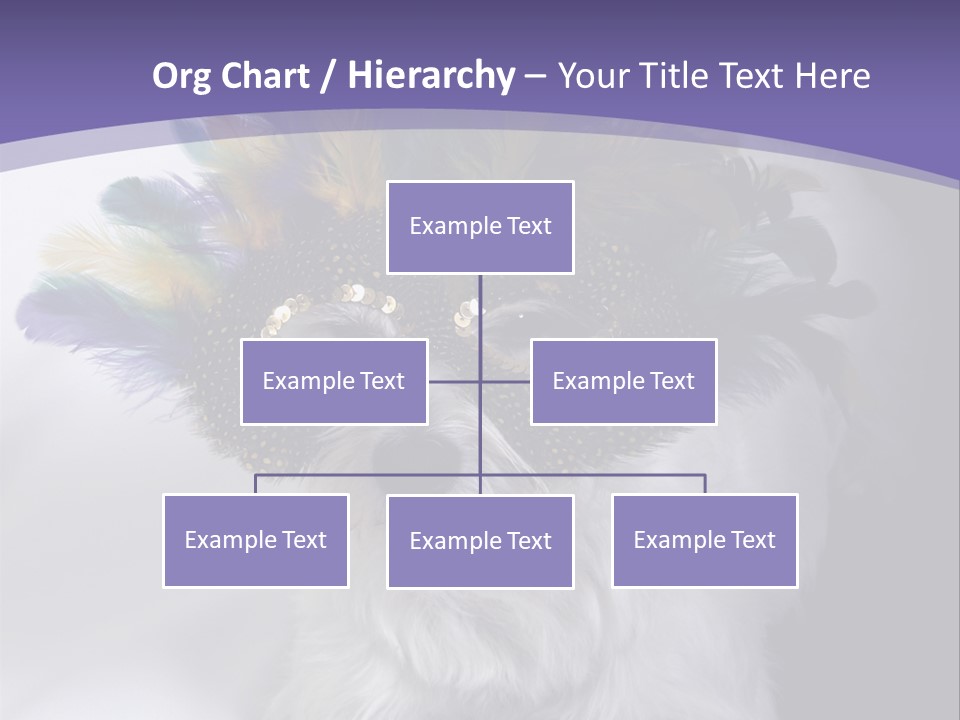 Org Chart / Hierarchy – Your Title Text Here

Example Text

Example Text

Example Text

Example Text

Example Text

Example Text